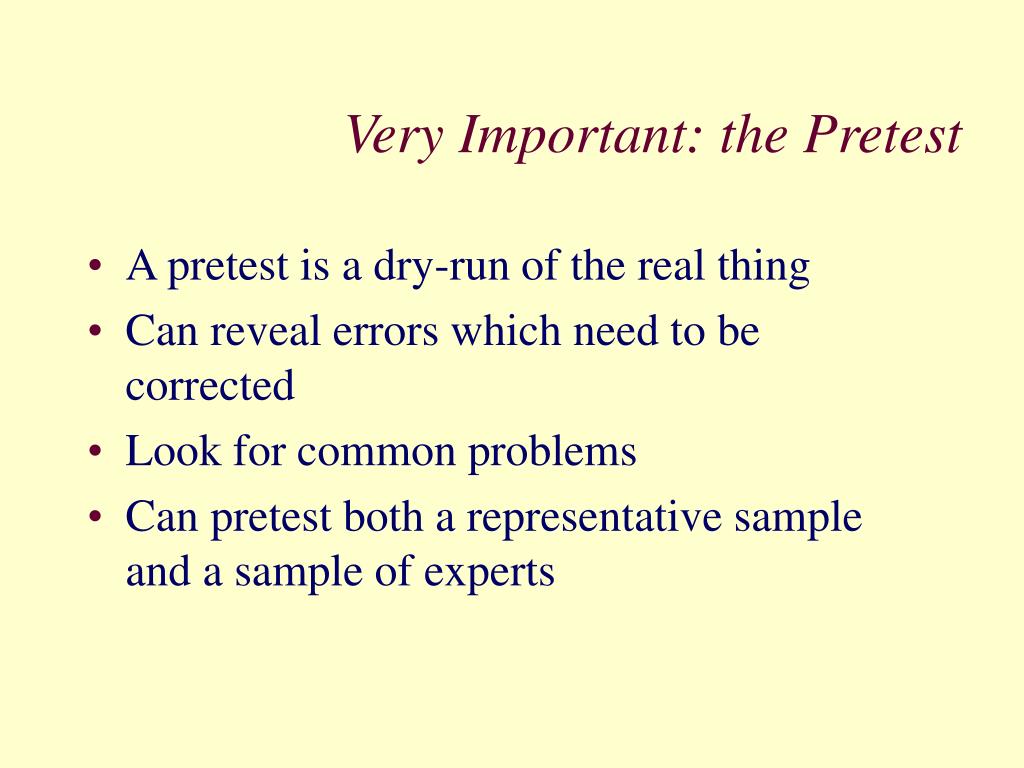 Very Important: the Pretest

• A pretest is a dry-run of the real thing
• Can reveal errors which need to be corrected
• Look for common problems
• Can pretest both a representative sample and a sample of experts